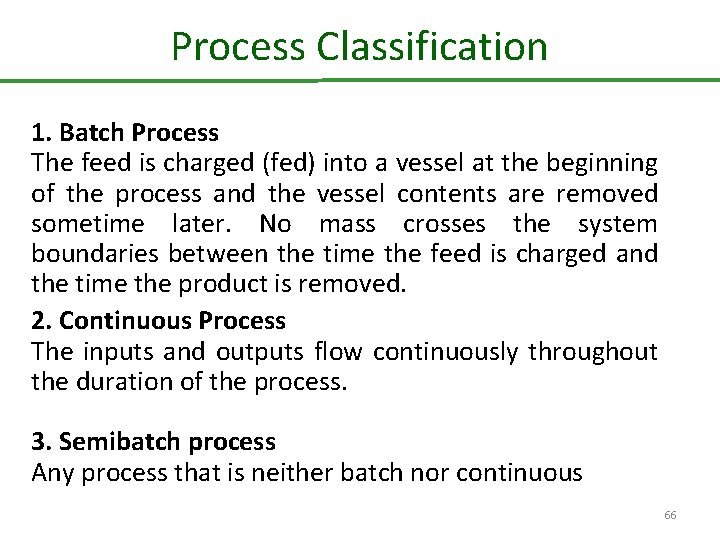 Process Classification

1. Batch Process
The feed is charged (fed) into a vessel at the beginning of the process and the vessel contents are removed sometime later. No mass crosses the system boundaries between the time the feed is charged and the time the product is removed.

2. Continuous Process
The inputs and outputs flow continuously throughout the duration of the process.

3. Semibatch process
Any process that is neither batch nor continuous

66